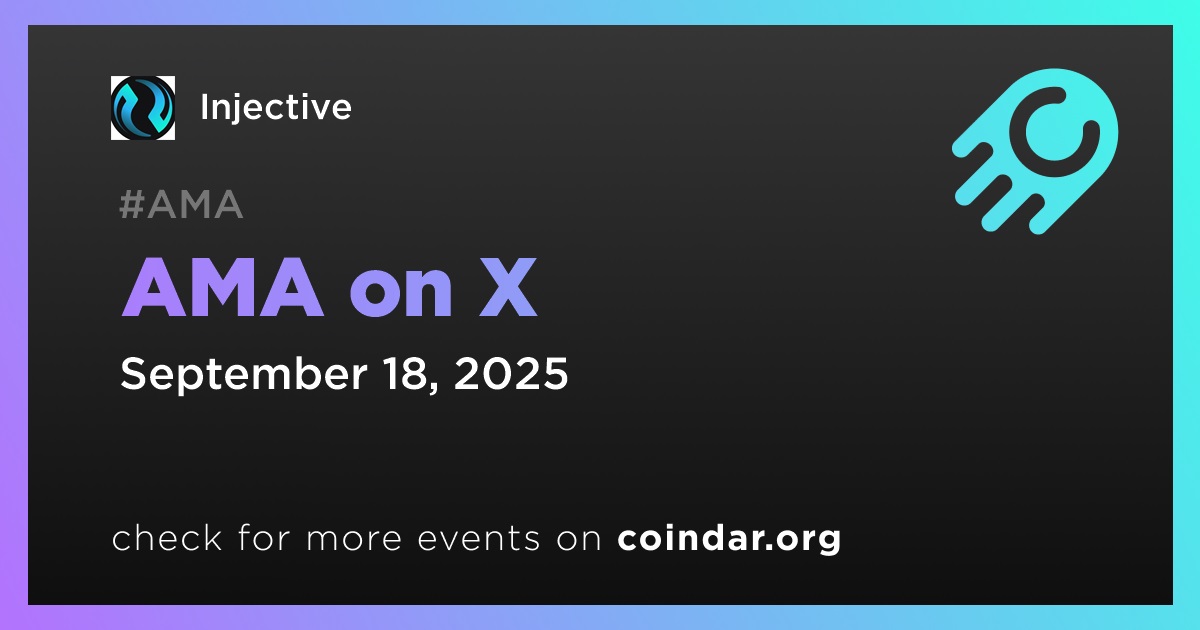 Injective

#AMA

AMA on X

September 18, 2025

check for more events on coindar.org